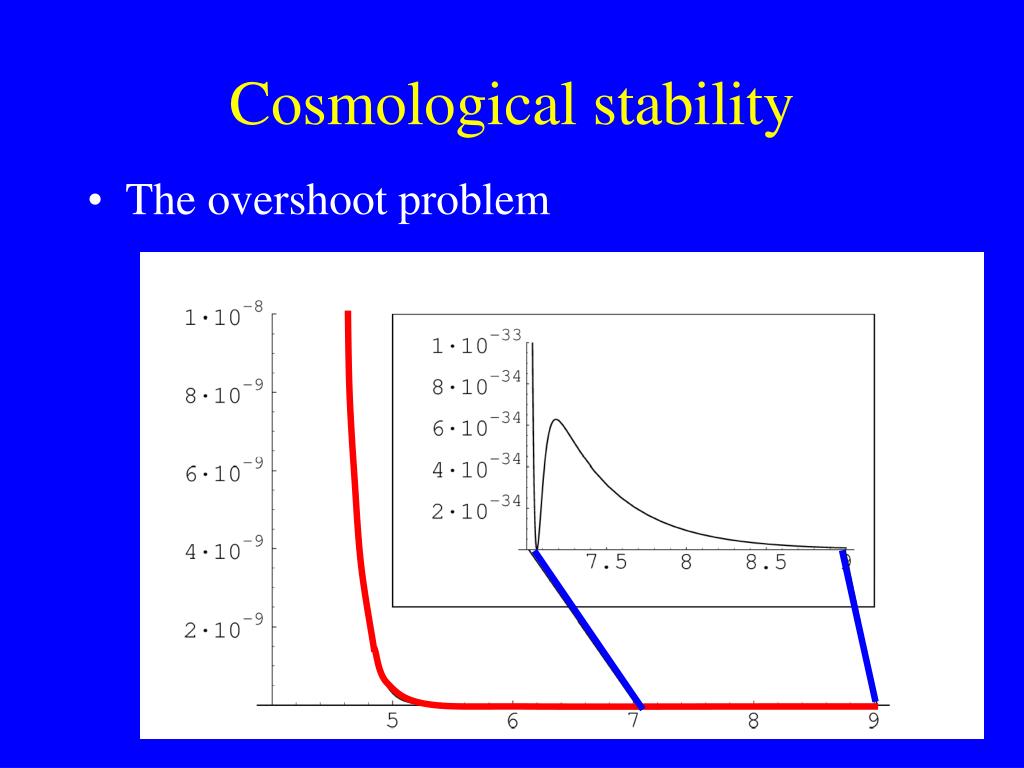 Cosmological stability

• The overshoot problem

$1\cdot10^{-8}$
$8\cdot10^{-9}$
$6\cdot10^{-9}$
$4\cdot10^{-9}$
$2\cdot10^{-9}$
5
6
7
8
9

$1\cdot10^{-33}$
$8\cdot10^{-34}$
$6\cdot10^{-34}$
$4\cdot10^{-34}$
$2\cdot10^{-34}$
7.5
8
8.5
9